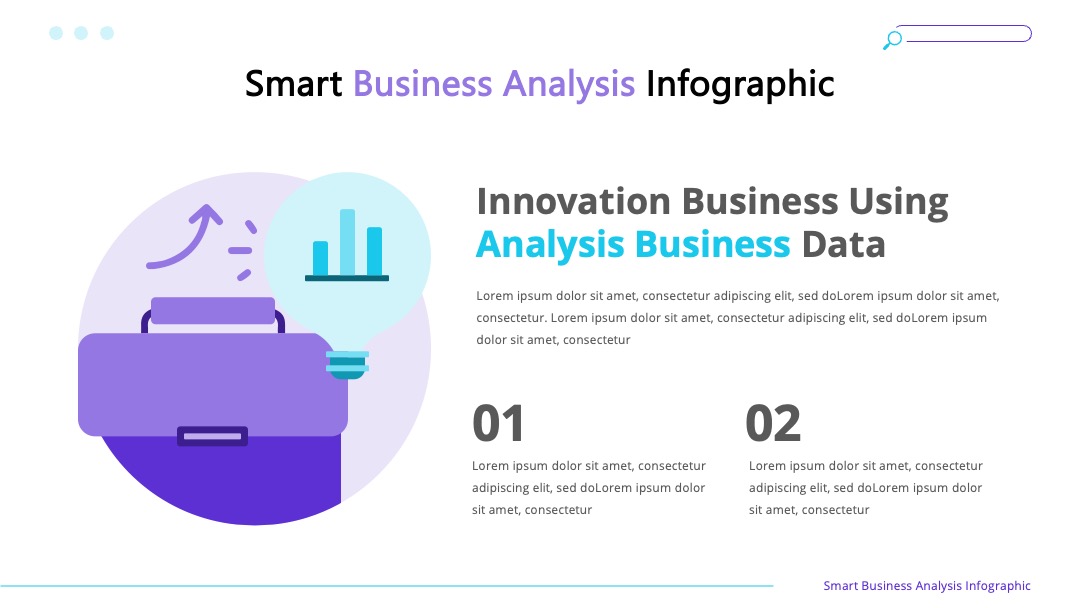 Smart Business Analysis Infographic

Innovation Business Using Analysis Business Data

Lorem ipsum dolor sit amet, consectetur adipiscing elit, sed doLorem ipsum dolor sit amet, consectetur. Lorem ipsum dolor sit amet, consectetur adipiscing elit, sed doLorem ipsum dolor sit amet, consectetur

01

Lorem ipsum dolor sit amet, consectetur adipiscing elit, sed doLorem ipsum dolor sit amet, consectetur

02

Lorem ipsum dolor sit amet, consectetur adipiscing elit, sed doLorem ipsum dolor sit amet, consectetur

Smart Business Analysis Infographic